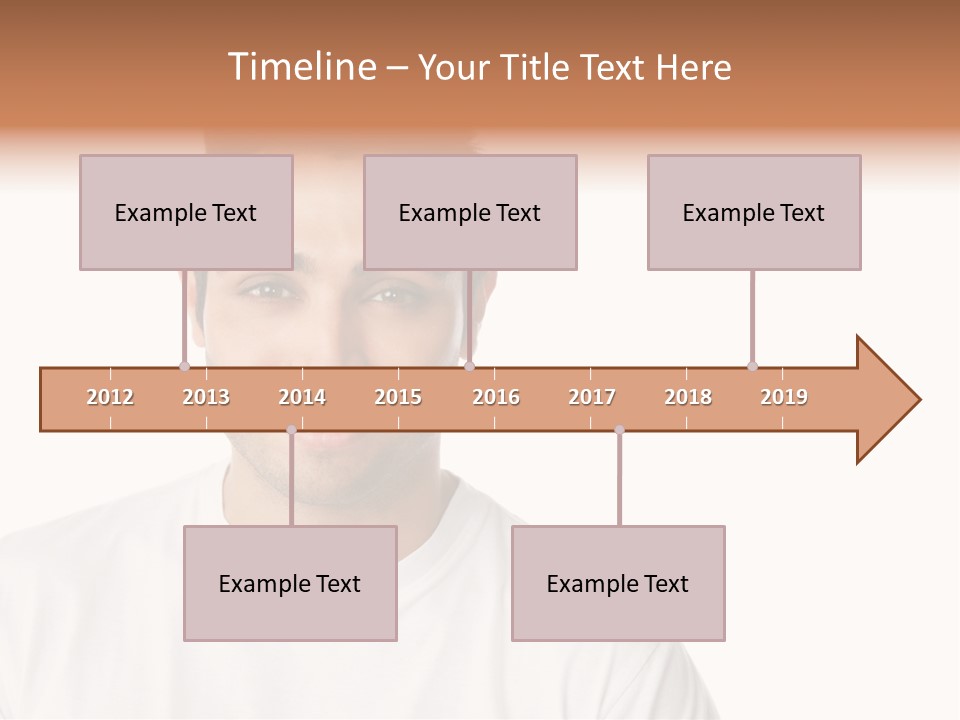 Timeline – Your Title Text Here

Example Text

Example Text

Example Text

2012 2013 2014 2015 2016 2017 2018 2019

Example Text

Example Text